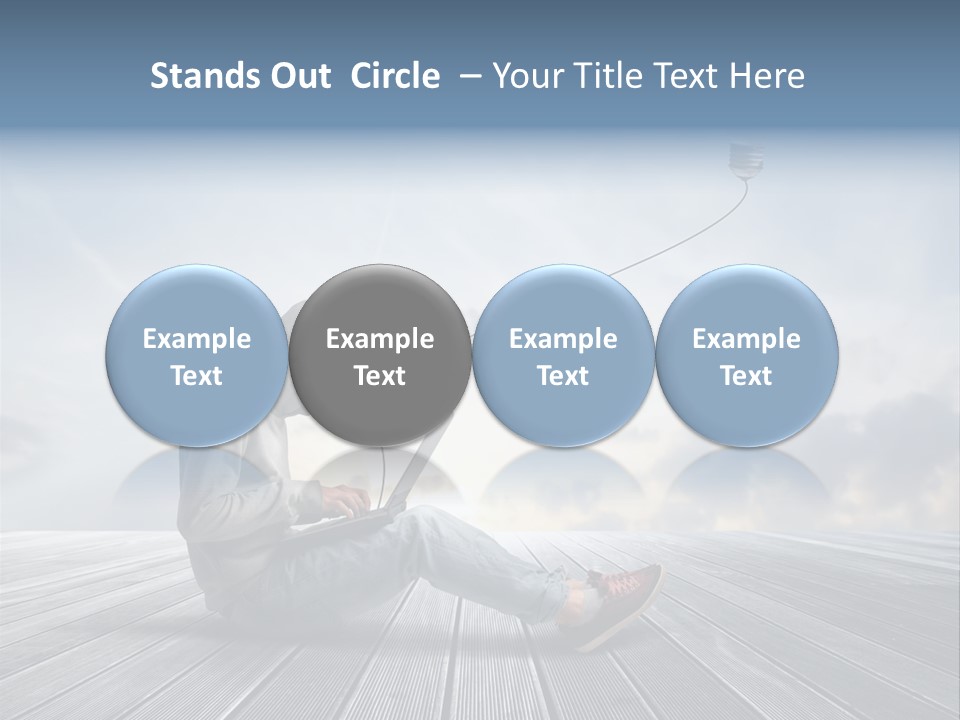 Stands Out Circle – Your Title Text Here

Example Text

Example Text

Example Text

Example Text